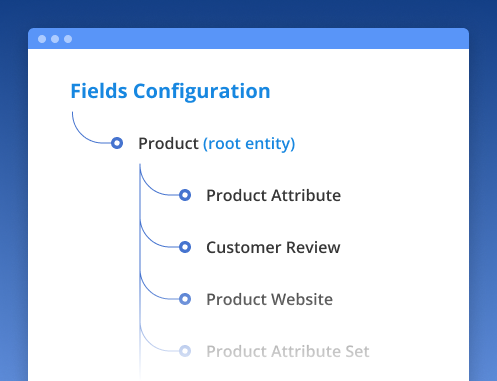 Fields Configuration

Product (root entity)

Product Attribute

Customer Review

Product Website

Product Attribute Set